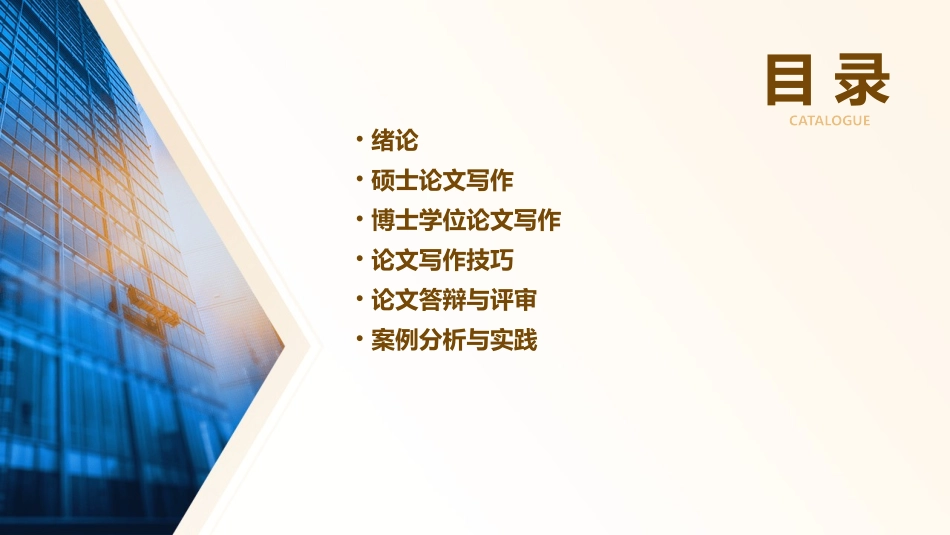 目录
CATALOGUE

• 绪论
• 硕士论文写作
• 博士学位论文写作
• 论文写作技巧
• 论文答辩与评审
• 案例分析与实践